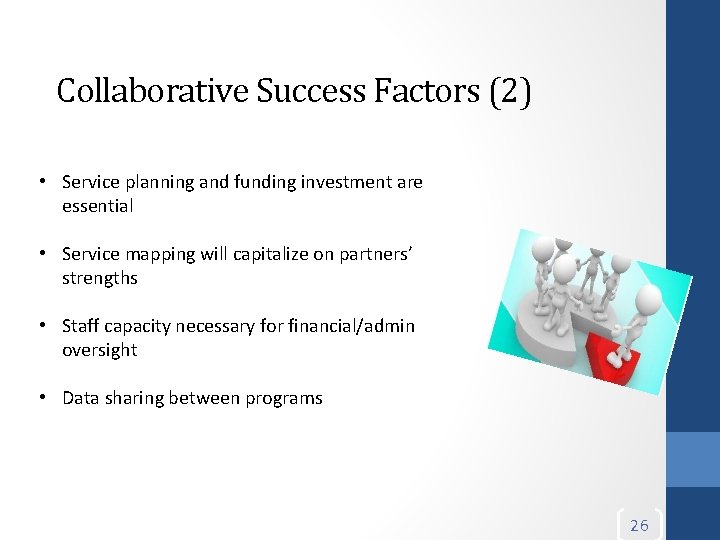 Collaborative Success Factors (2)

• Service planning and funding investment are essential

• Service mapping will capitalize on partners' strengths

• Staff capacity necessary for financial/admin oversight

• Data sharing between programs

26